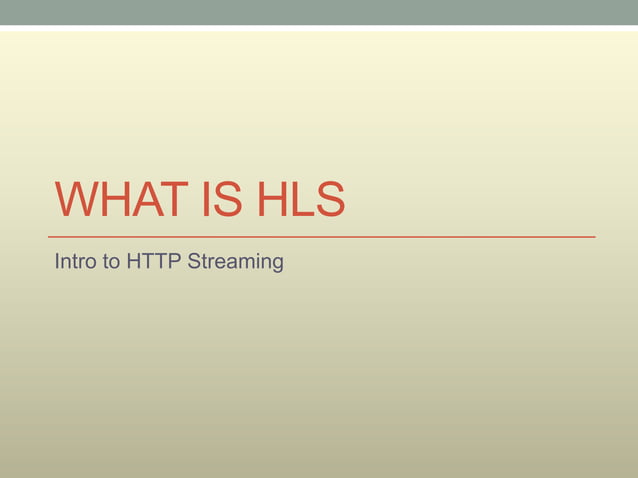 WHAT IS HLS

Intro to HTTP Streaming